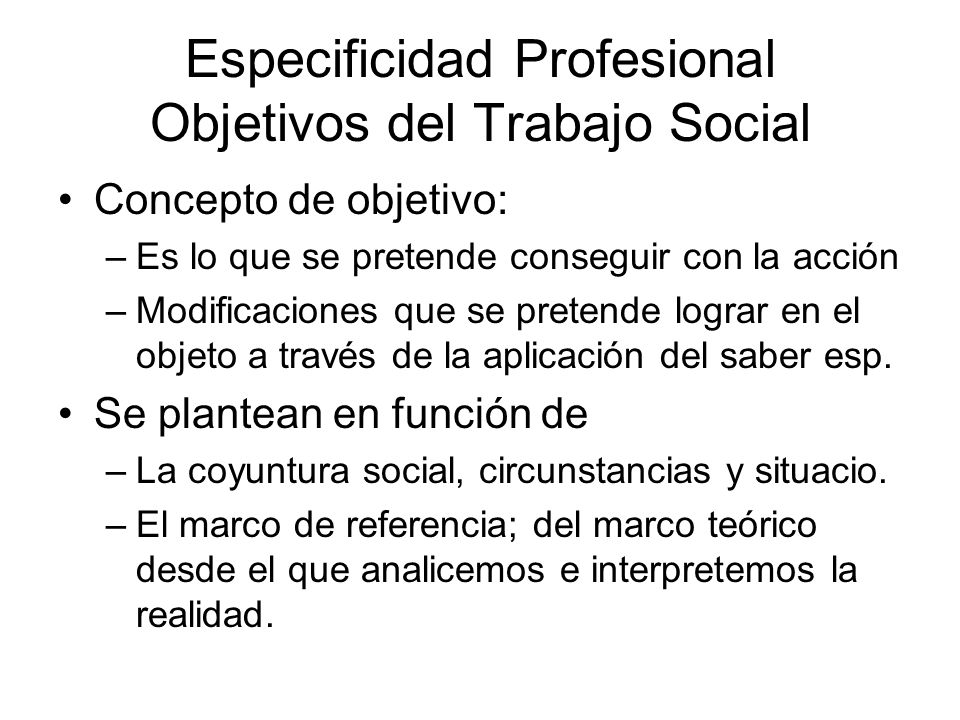 Especificidad Profesional
Objetivos del Trabajo Social

• Concepto de objetivo:
– Es lo que se pretende conseguir con la acción
– Modificaciones que se pretende lograr en el objeto a través de la aplicación del saber esp.

• Se plantean en función de
– La coyuntura social, circunstancias y situacio.
– El marco de referencia; del marco teórico desde el que analicemos e interpretemos la realidad.